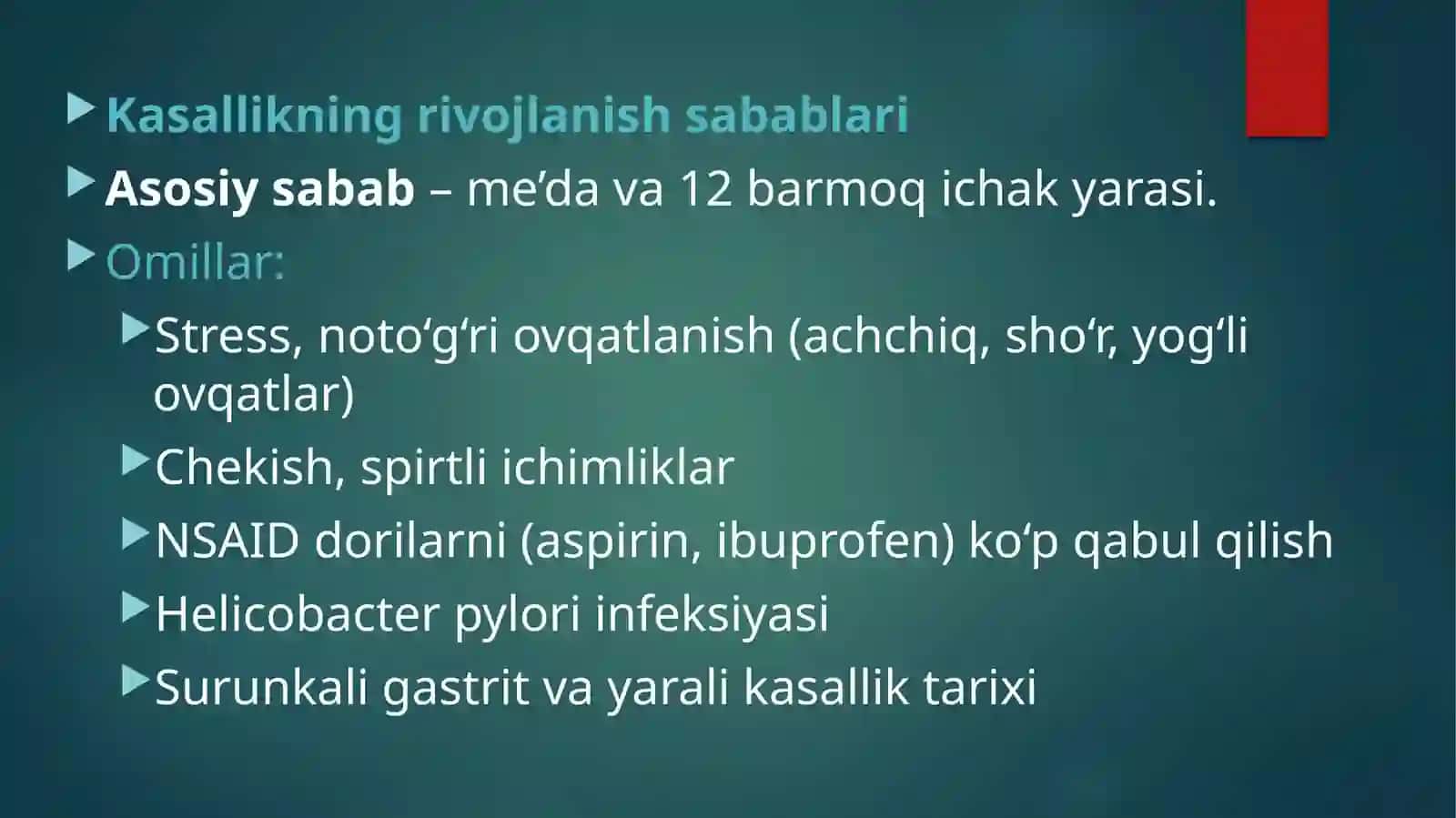 Kasallikning rivojlanish sabablari

Asosiy sabab – me’da va 12 barmoq ichak yarasi.

Omillar:

Stress, noto‘g‘ri ovqatlanish (achchiq, sho‘r, yog‘li ovqatlar)

Chekish, spirtli ichimliklar

NSAID dorilarni (aspirin, ibuprofen) ko‘p qabul qilish

Helicobacter pylori infeksiyasi

Surunkali gastrit va yarali kasallik tarixi